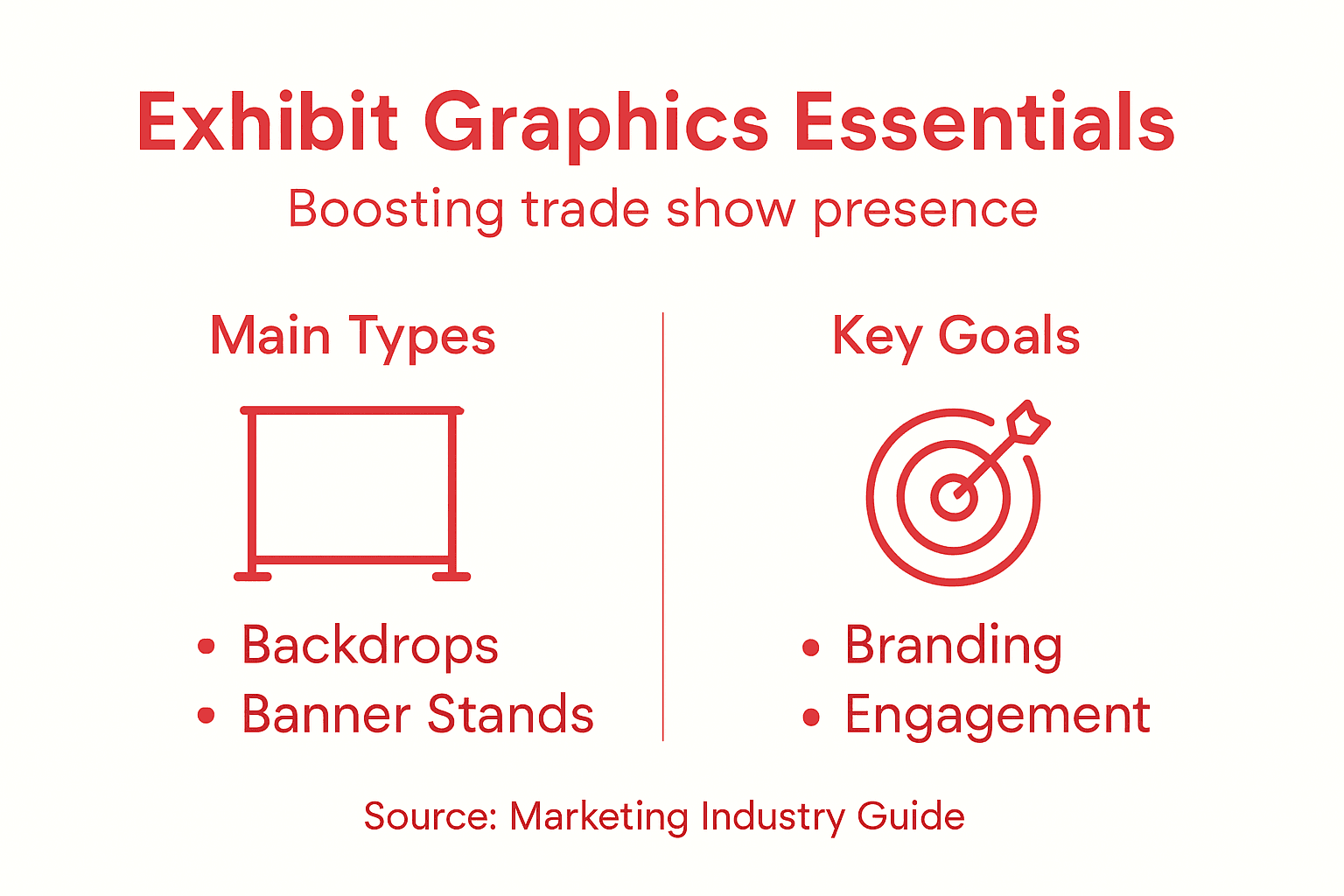 Exhibit Graphics Essentials

Boosting trade show presence

Main Types

• Backdrops
• Banner Stands

Key Goals

• Branding
• Engagement

Source: Marketing Industry Guide